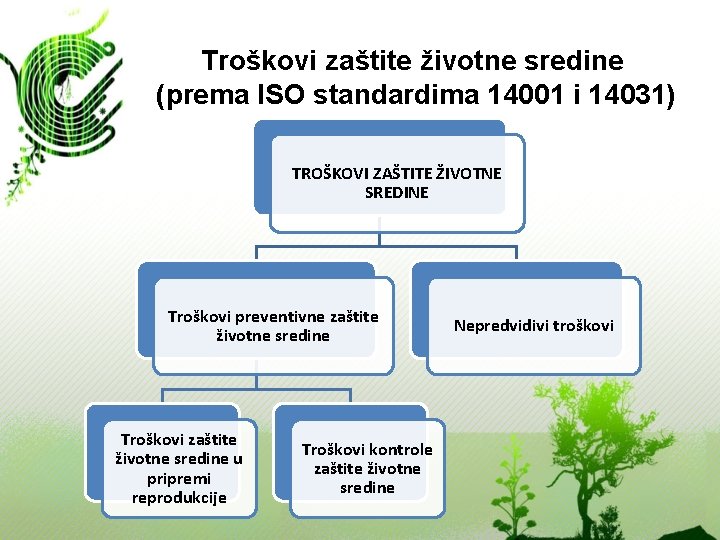 Troškovi zaštite životne sredine
(prema ISO standardima 14001 i 14031)

TROŠKOVI ZAŠTITE ŽIVOTNE SREDINE

Troškovi preventivne zaštite životne sredine

Nepredvidivi troškovi

Troškovi zaštite životne sredine u pripremi reprodukcije

Troškovi kontrole zaštite životne sredine